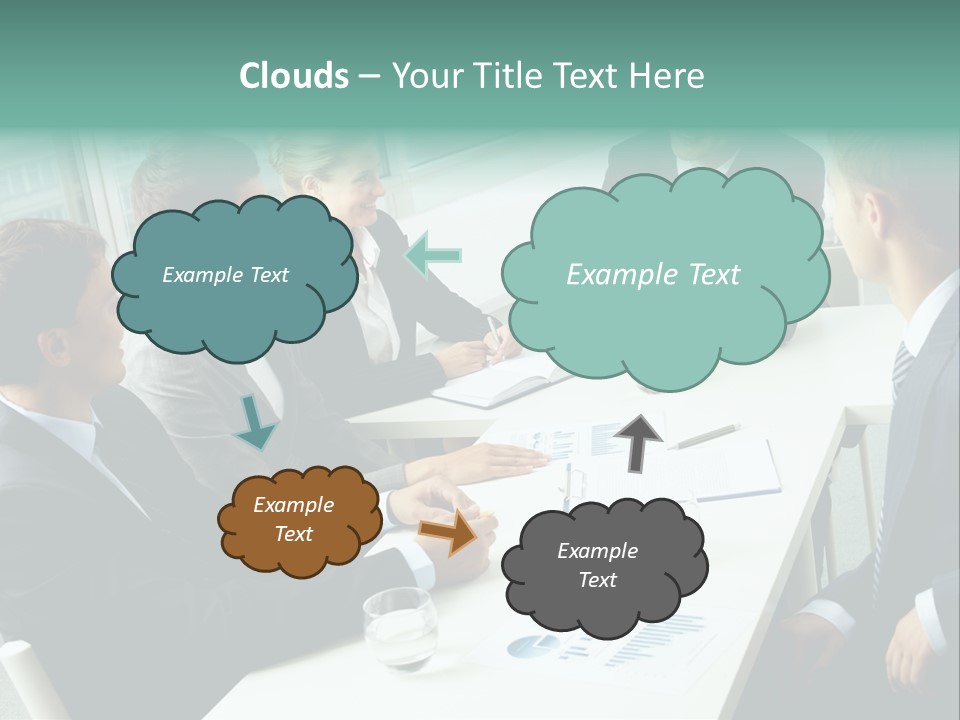 Clouds – Your Title Text Here

Example Text

Example Text

Example Text

Example Text